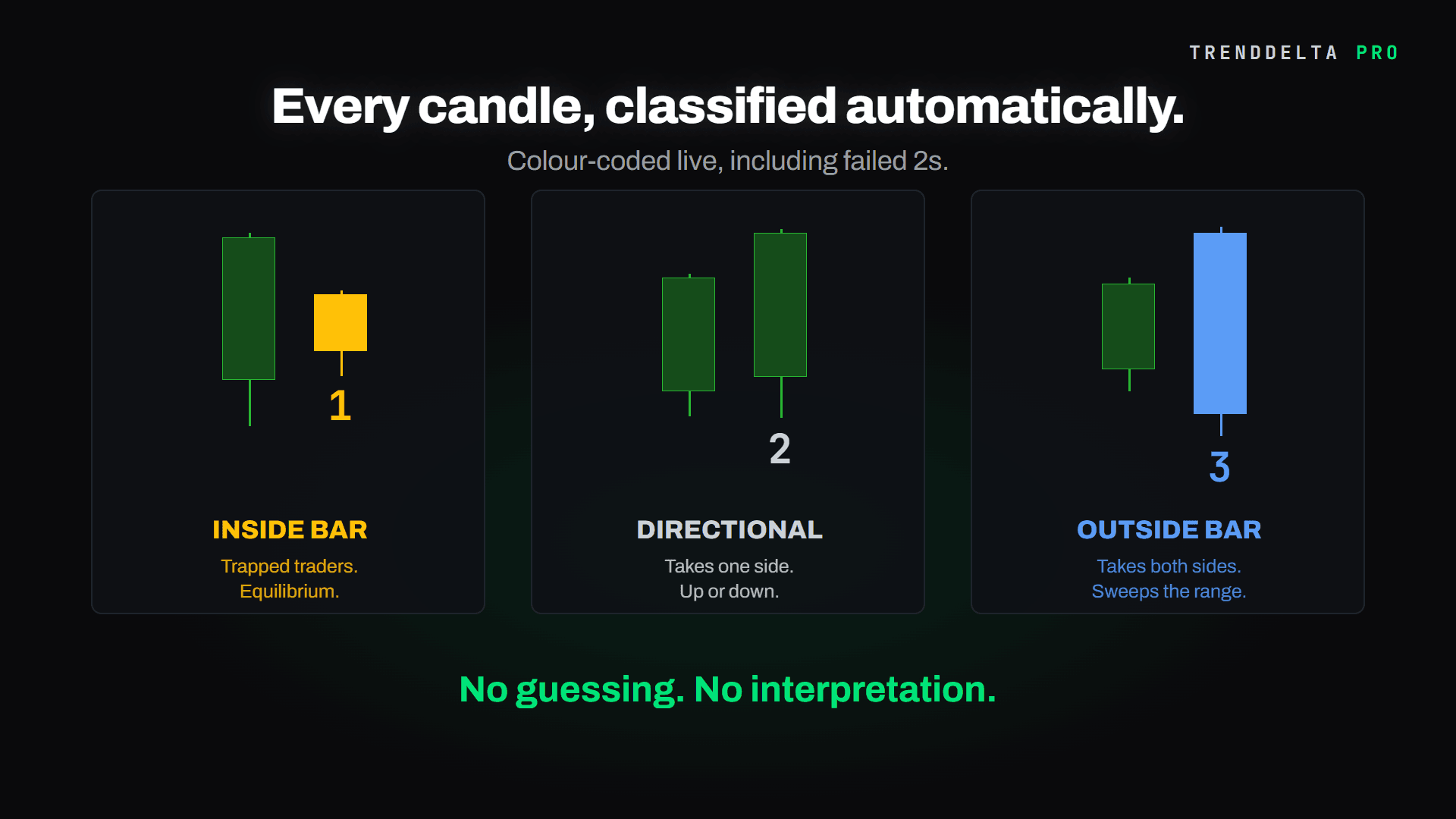 TRENDDELTA PRO

Every candle, classified automatically.

Colour-coded live, including failed 2s.

1

INSIDE BAR

Trapped traders.
Equilibrium.

2

DIRECTIONAL

Takes one side.
Up or down.

3

OUTSIDE BAR

Takes both sides.
Sweeps the range.

No guessing. No interpretation.